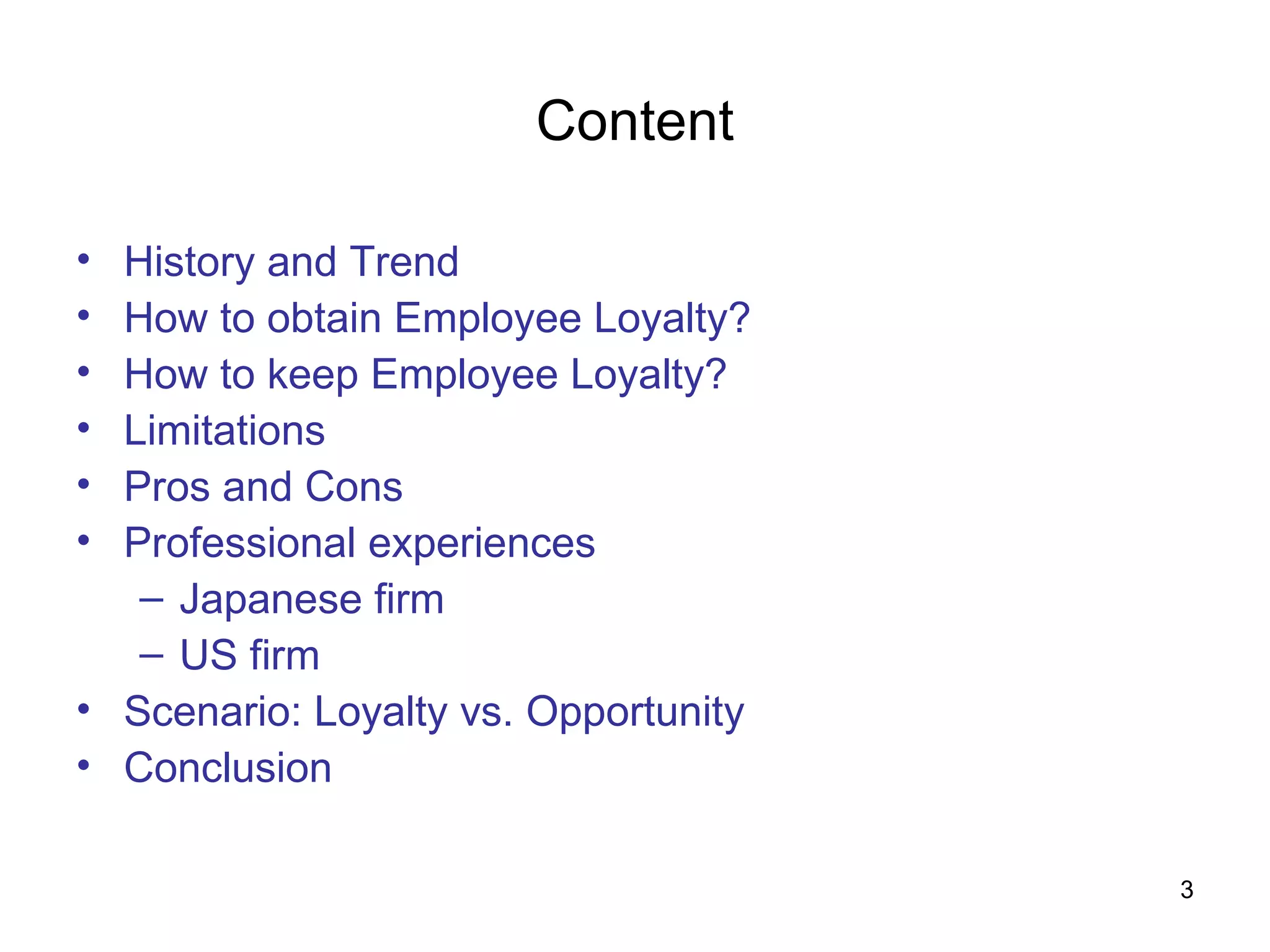 Content

• History and Trend
• How to obtain Employee Loyalty?
• How to keep Employee Loyalty?
• Limitations
• Pros and Cons
• Professional experiences
  – Japanese firm
  – US firm
• Scenario: Loyalty vs. Opportunity
• Conclusion

3